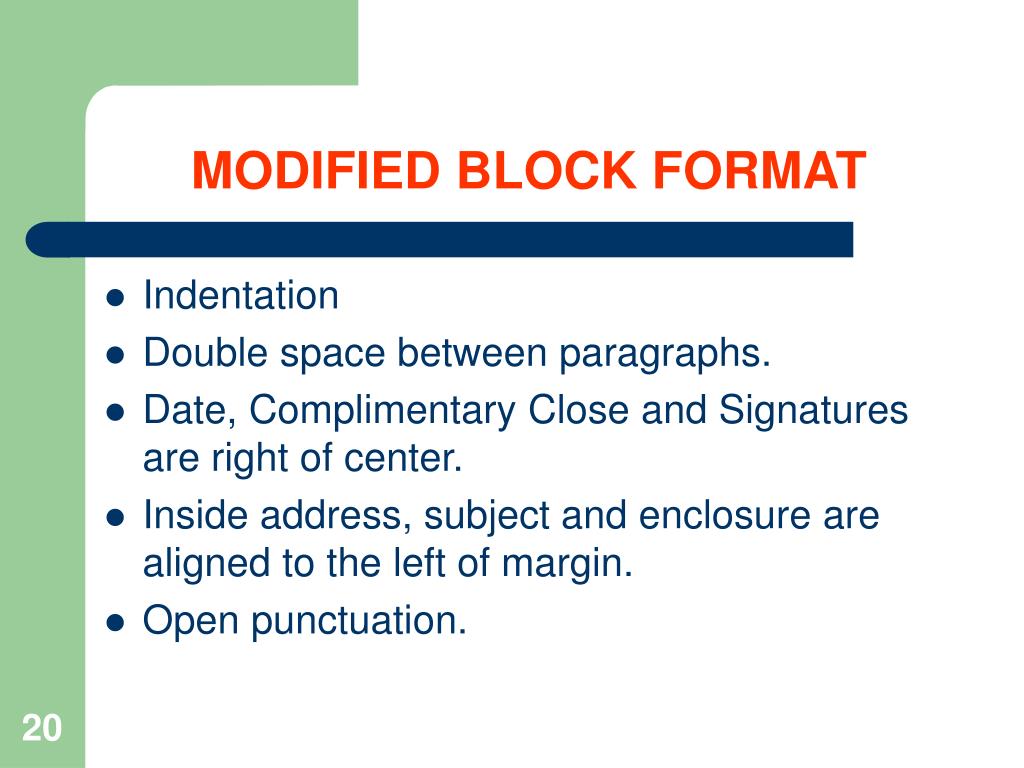 MODIFIED BLOCK FORMAT

- Indentation
- Double space between paragraphs.
- Date, Complimentary Close and Signatures are right of center.
- Inside address, subject and enclosure are aligned to the left of margin.
- Open punctuation.

20